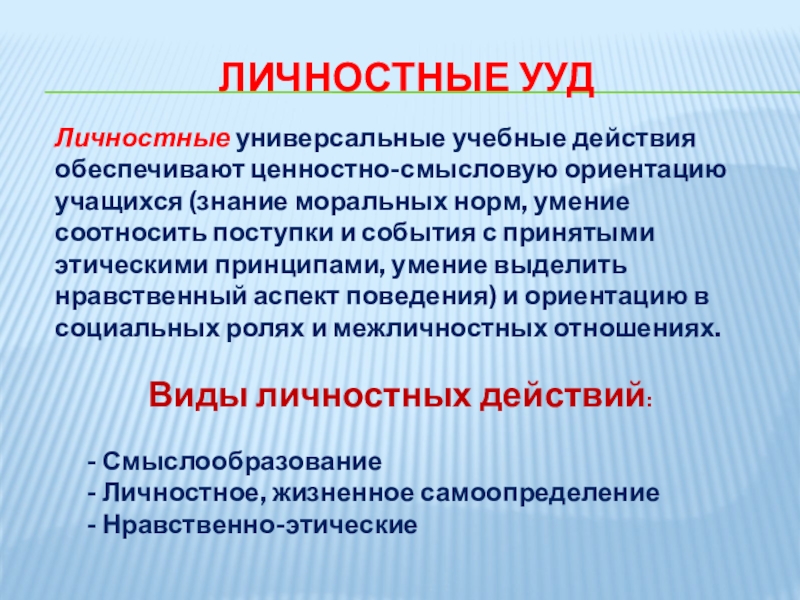 ЛИЧНОСТНЫЕ УУД

Личностные универсальные учебные действия обеспечивают ценностно-смысловую ориентацию учащихся (знание моральных норм, умение соотносить поступки и события с принятыми этическими принципами, умение выделить нравственный аспект поведения) и ориентацию в социальных ролях и межличностных отношениях.

Виды личностных действий:

- Смыслообразование
- Личностное, жизненное самоопределение
- Нравственно-этические